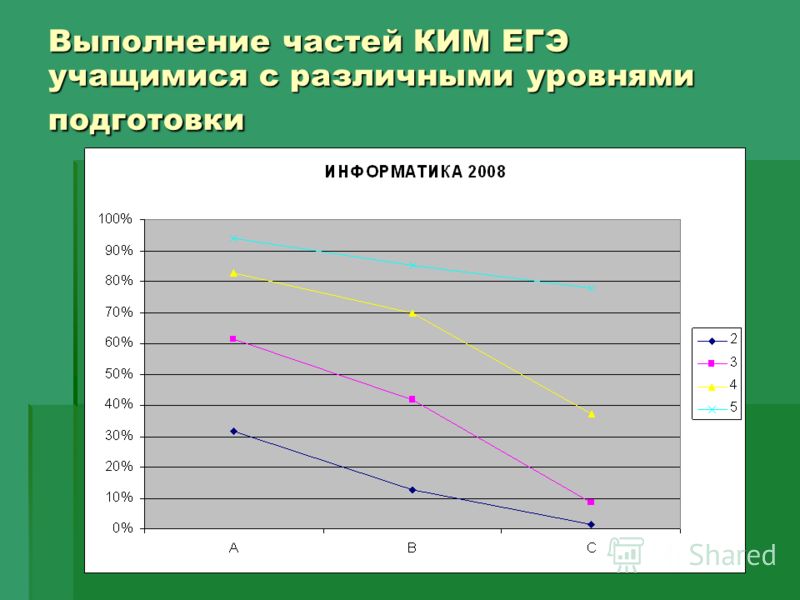 Выполнение частей КИМ ЕГЭ учащимися с различными уровнями подготовки

ИНФОРМАТИКА 2008

100%
90%
80%
70%
60%
50%
40%
30%
20%
10%
0%

A
B
C

2
3
4
5

Shared